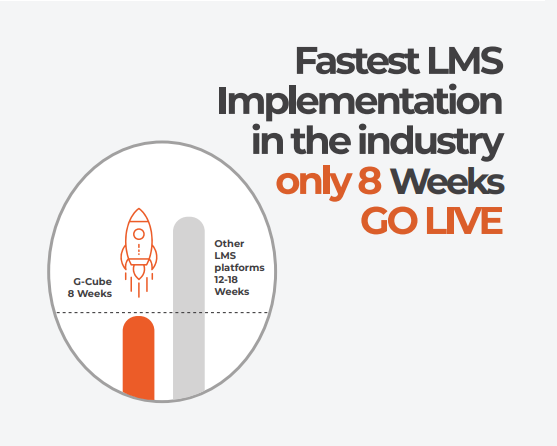 Fastest LMS Implementation in the industry only 8 Weeks GO LIVE

G-Cube 8 Weeks

Other LMS platforms 12-18 Weeks